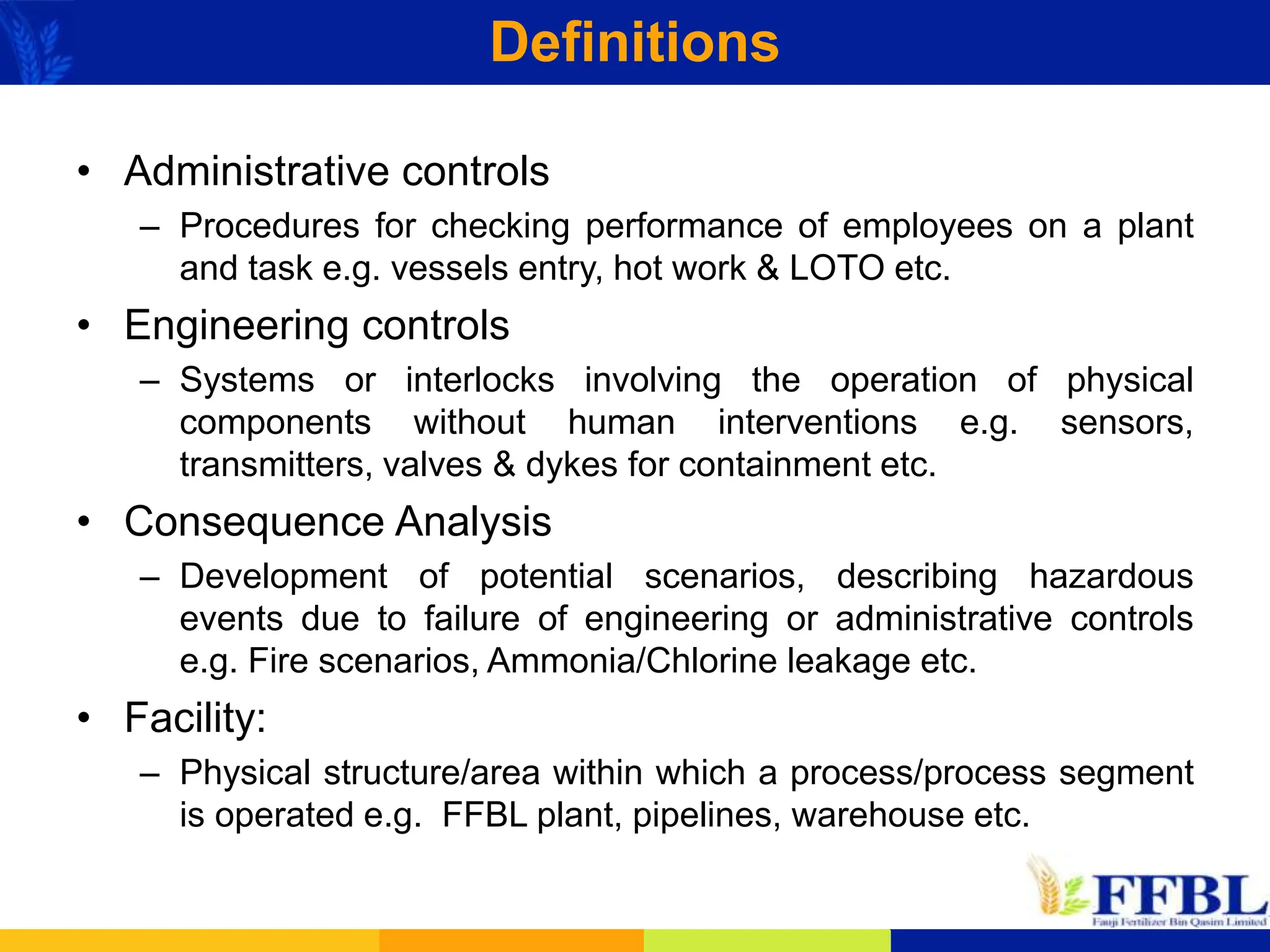 Definitions

• Administrative controls
– Procedures for checking performance of employees on a plant and task e.g. vessels entry, hot work & LOTO etc.

• Engineering controls
– Systems or interlocks involving the operation of physical components without human interventions e.g. sensors, transmitters, valves & dykes for containment etc.

• Consequence Analysis
– Development of potential scenarios, describing hazardous events due to failure of engineering or administrative controls e.g. Fire scenarios, Ammonia/Chlorine leakage etc.

• Facility:
– Physical structure/area within which a process/process segment is operated e.g. FFBL plant, pipelines, warehouse etc.

FFBL
Fauji Fertilizer Bin Qasim Limited